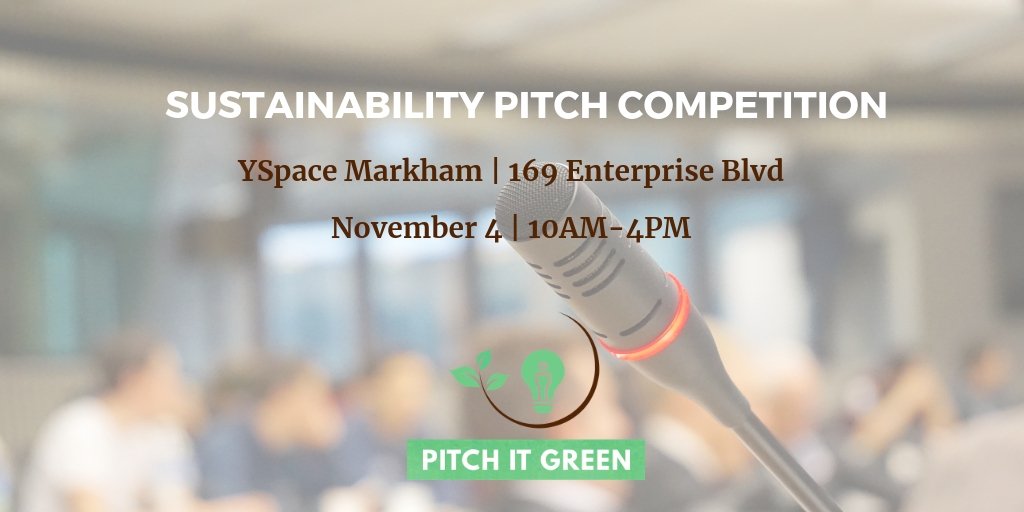 SUSTAINABILITY PITCH COMPETITION

YSpace Markham | 169 Enterprise Blvd

November 4 | 10AM-4PM

PITCH IT GREEN